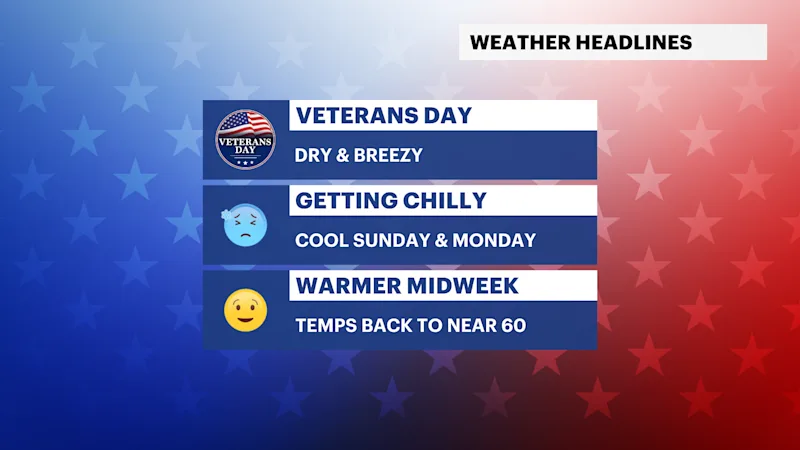 WEATHER HEADLINES

VETERANS DAY

VETERANS DAY

DRY & BREEZY

GETTING CHILLY

COOL SUNDAY & MONDAY

WARMER MIDWEEK

TEMPS BACK TO NEAR 60